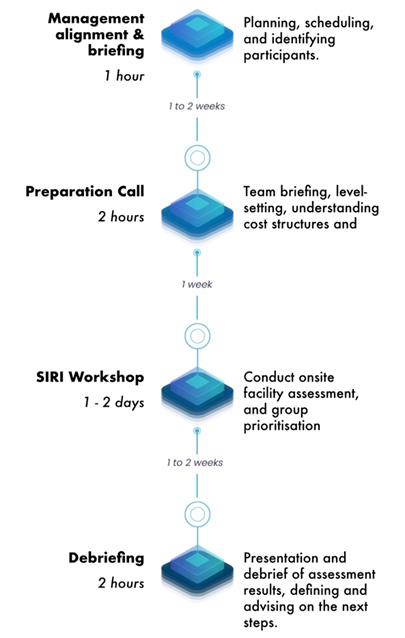 Management alignment & briefing
1 hour

Planning, scheduling, and identifying participants.

1 to 2 weeks

Preparation Call
2 hours

Team briefing, level-setting, understanding cost structures and

1 week

SIRI Workshop
1 - 2 days

Conduct onsite facility assessment, and group prioritisation

1 to 2 weeks

Debriefing
2 hours

Presentation and debrief of assessment results, defining and advising on the next steps.